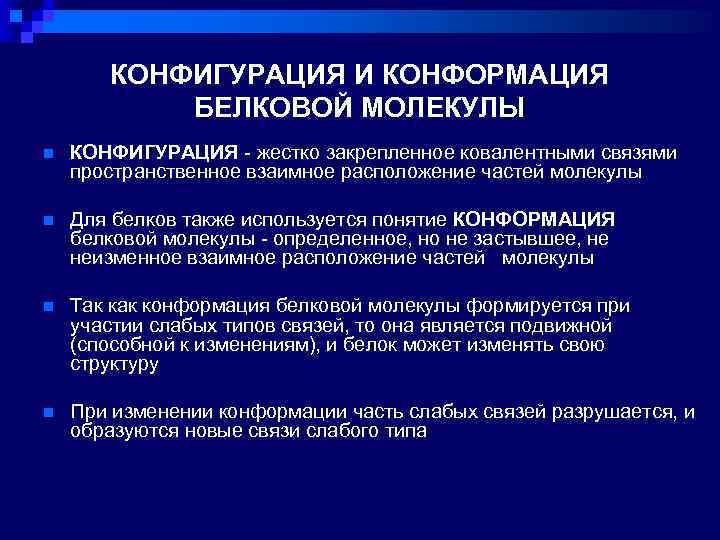 КОНФИГУРАЦИЯ И КОНФОРМАЦИЯ БЕЛКОВОЙ МОЛЕКУЛЫ

КОНФИГУРАЦИЯ - жестко закрепленное ковалентными связями пространственное взаимное расположение частей молекулы

Для белков также используется понятие КОНФОРМАЦИЯ белковой молекулы - определенное, но не застывшее, не неизменное взаимное расположение частей молекулы

Так как конформация белковой молекулы формируется при участии слабых типов связей, то она является подвижной (способной к изменениям), и белок может изменять свою структуру

При изменении конформации часть слабых связей разрушается, и образуются новые связи слабого типа